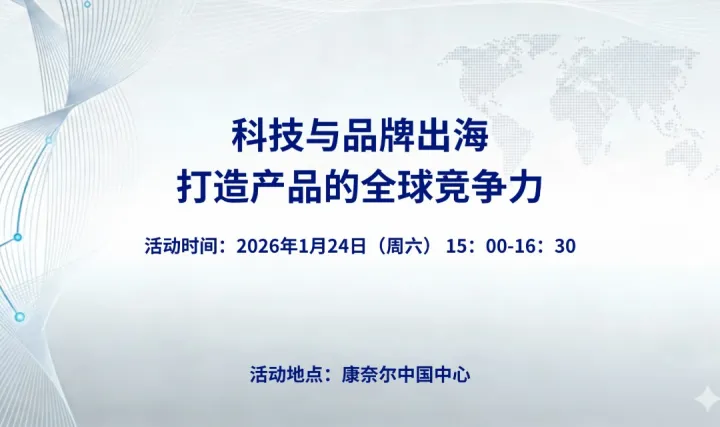 科技与品牌出海
打造产品的全球竞争力

活动时间：2026年1月24日（周六） 15：00-16：30

活动地点：康奈尔中国中心